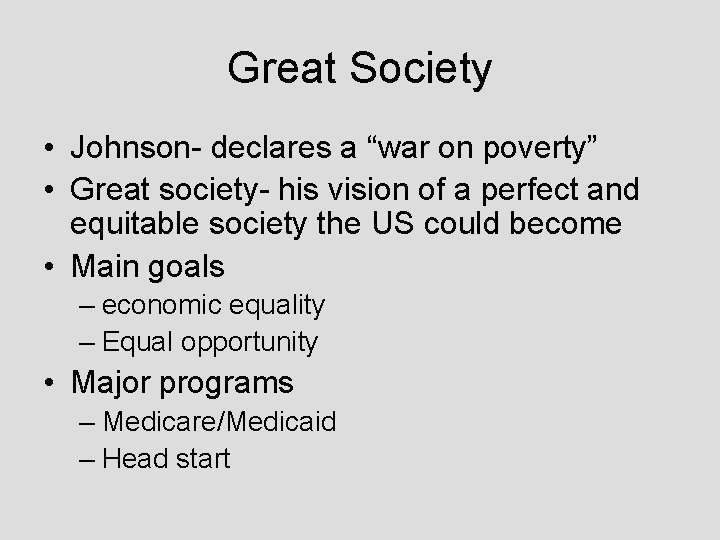 Great Society

• Johnson- declares a “war on poverty”
• Great society- his vision of a perfect and equitable society the US could become
• Main goals
– economic equality
– Equal opportunity
• Major programs
– Medicare/Medicaid
– Head start